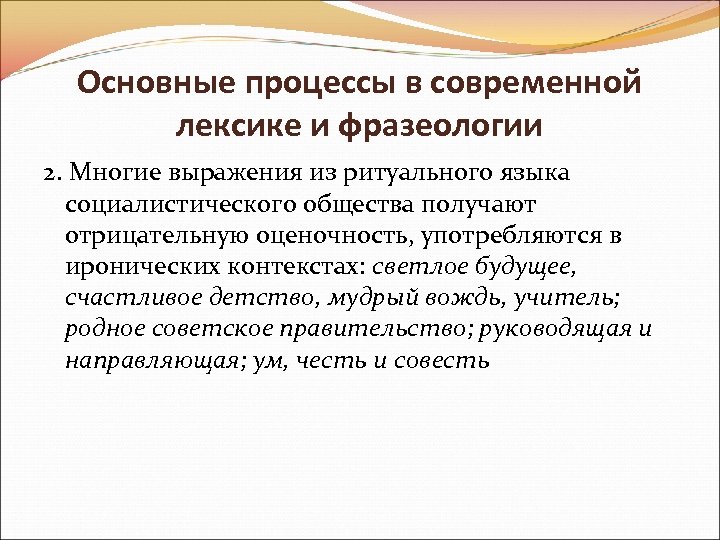 Основные процессы в современной лексике и фразеологии

2. Многие выражения из ритуального языка социалистического общества получают отрицательную оценочность, употребляются в иронических контекстах: светлое будущее, счастливое детство, мудрый вождь, учитель; родное советское правительство; руководящая и направляющая; ум, честь и совесть